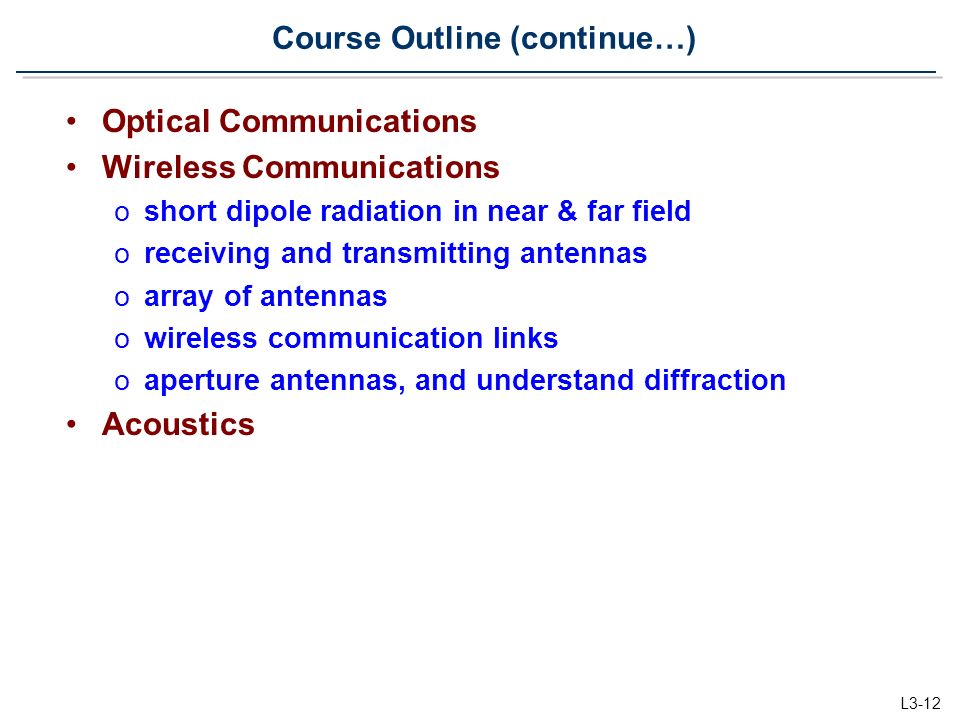 Course Outline (continue…)

• Optical Communications
• Wireless Communications
 o short dipole radiation in near & far field
 o receiving and transmitting antennas
 o array of antennas
 o wireless communication links
 o aperture antennas, and understand diffraction
• Acoustics

L3-12